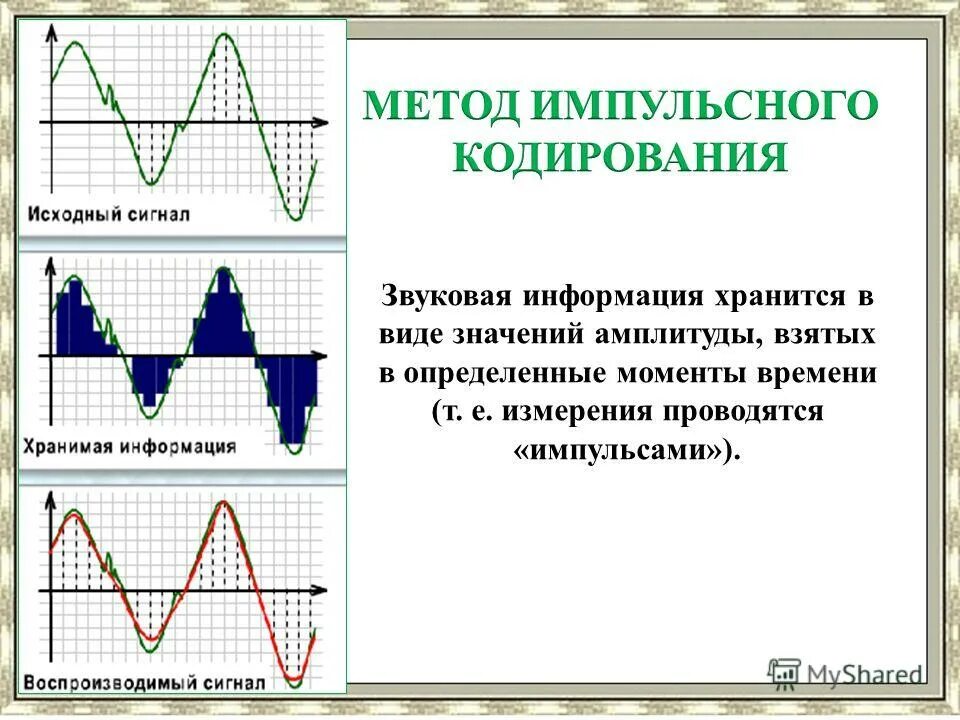 Исходный сигнал

Хранимая информация

Воспроизводимый сигнал

МЕТОД ИМПУЛЬСНОГО КОДИРОВАНИЯ

Звуковая информация хранится в виде значений амплитуды, взятых в определенные моменты времени (т. е. измерения проводятся «импульсами»).

MyShared